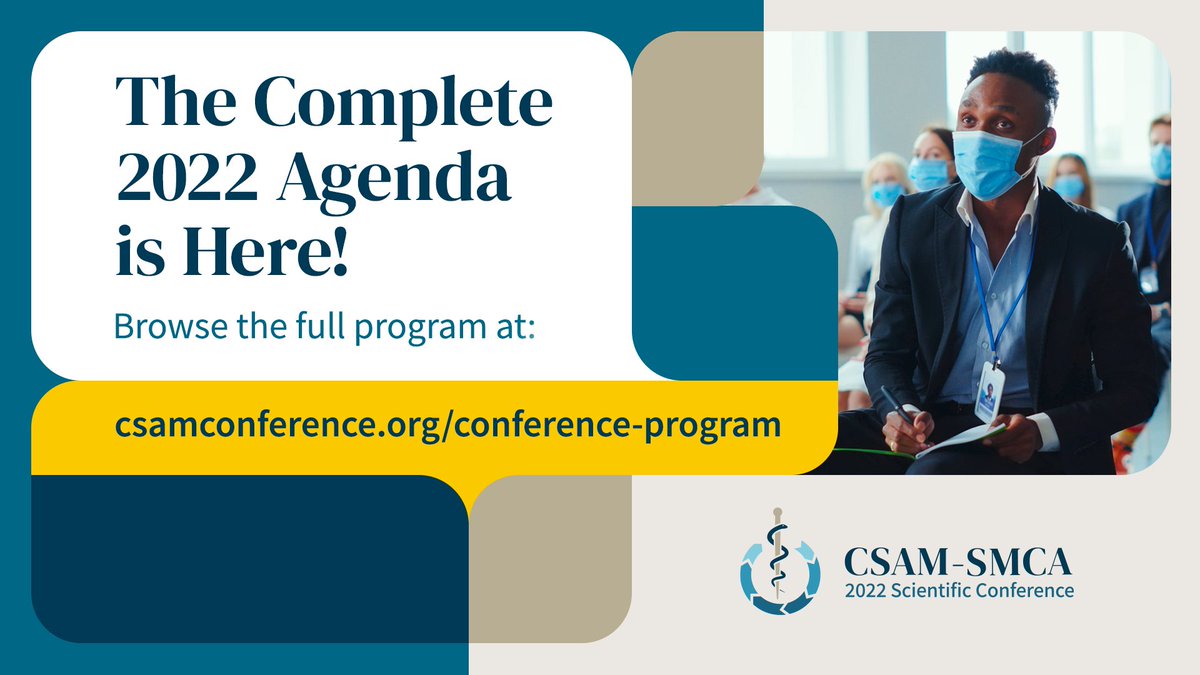 The Complete 2022 Agenda is Here!

Browse the full program at:

csamconference.org/conference-program

CSAM-SMCA
2022 Scientific Conference